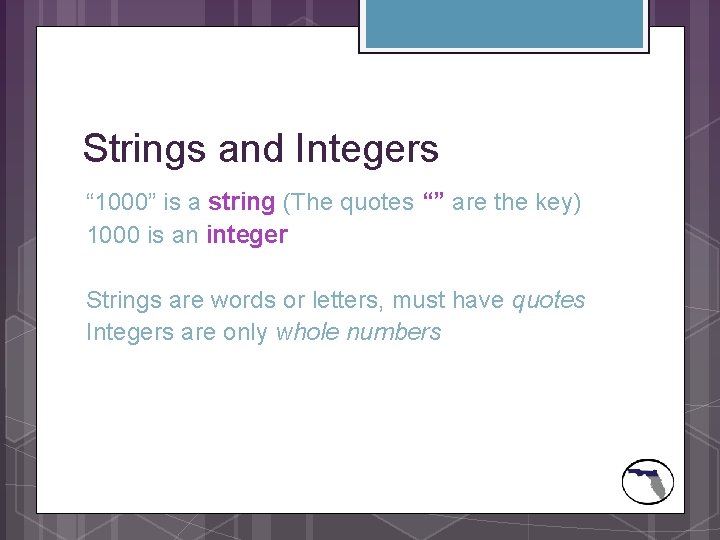 Strings and Integers

“1000” is a string (The quotes “” are the key)
1000 is an integer

Strings are words or letters, must have quotes
Integers are only whole numbers